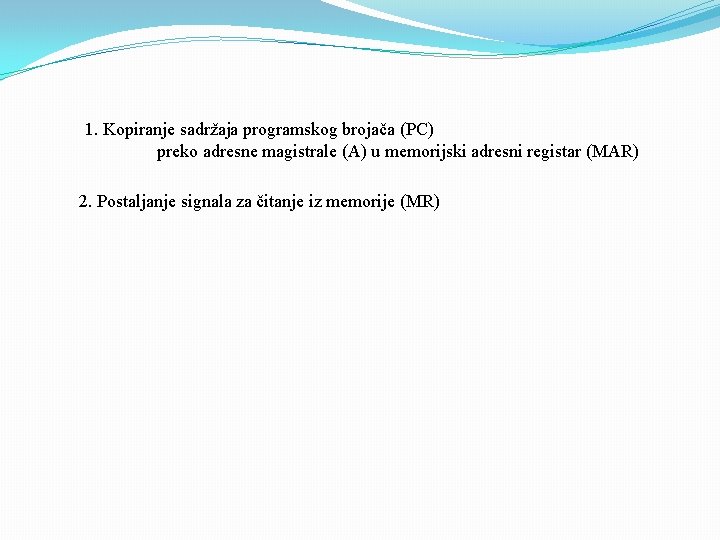 1. Kopiranje sadržaja programskog brojača (PC) preko adresne magistrale (A) u memorijski adresni registar (MAR)

2. Postaljanje signala za čitanje iz memorije (MR)